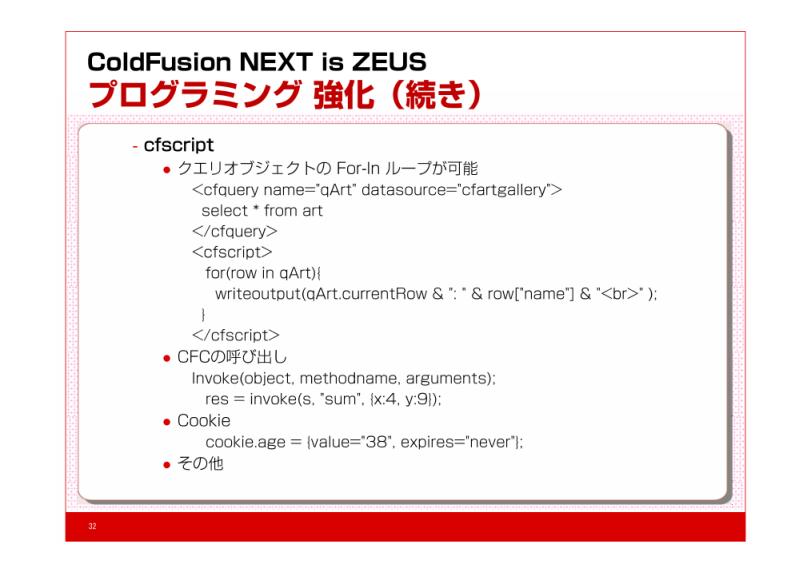 ColdFusion NEXT is ZEUS
プログラミング 強化（続き）

- cfscript
● クエリオブジェクトの For-In ループが可能
<cfquery name="qArt" datasource="cfartgallery">
select * from art
</cfquery>
<cfscript>
for(row in qArt){
writeoutput(qArt.currentRow & ": " & row["name"] & "<br>" );
}
</cfscript>
● CFCの呼び出し
Invoke(object, methodname, arguments);
res = invoke(s, "sum", {x:4, y:9});
● Cookie
cookie.age = {value="38", expires="never"};
● その他

32